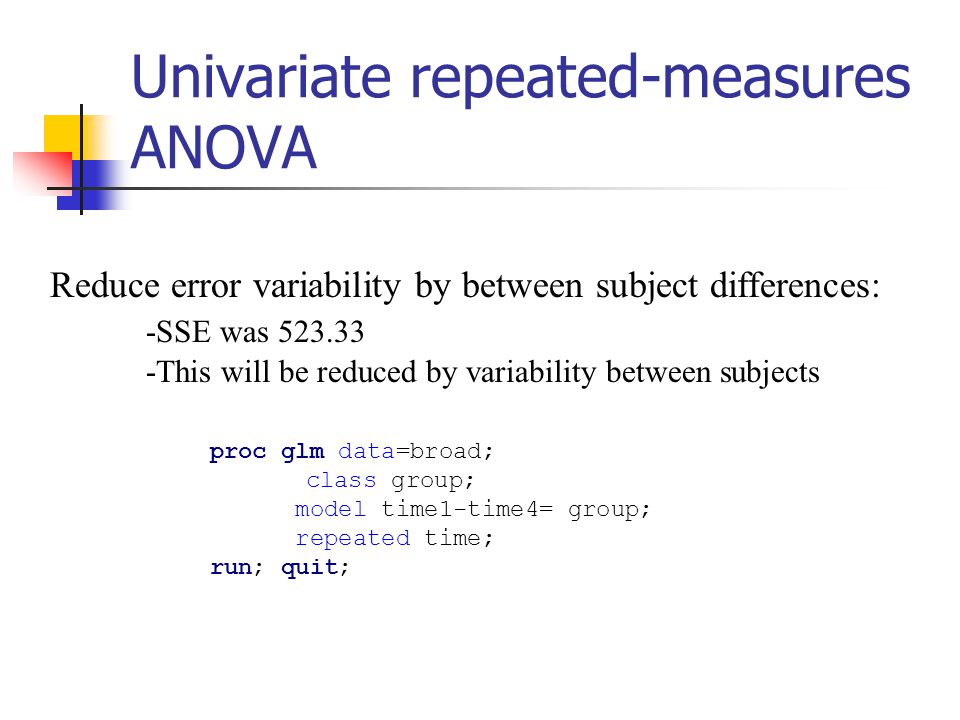 Univariate repeated-measures ANOVA

Reduce error variability by between subject differences:

-SSE was 523.33

-This will be reduced by variability between subjects

proc glm data=broad;
class group;
model time1-time4= group;
repeated time;
run; quit;